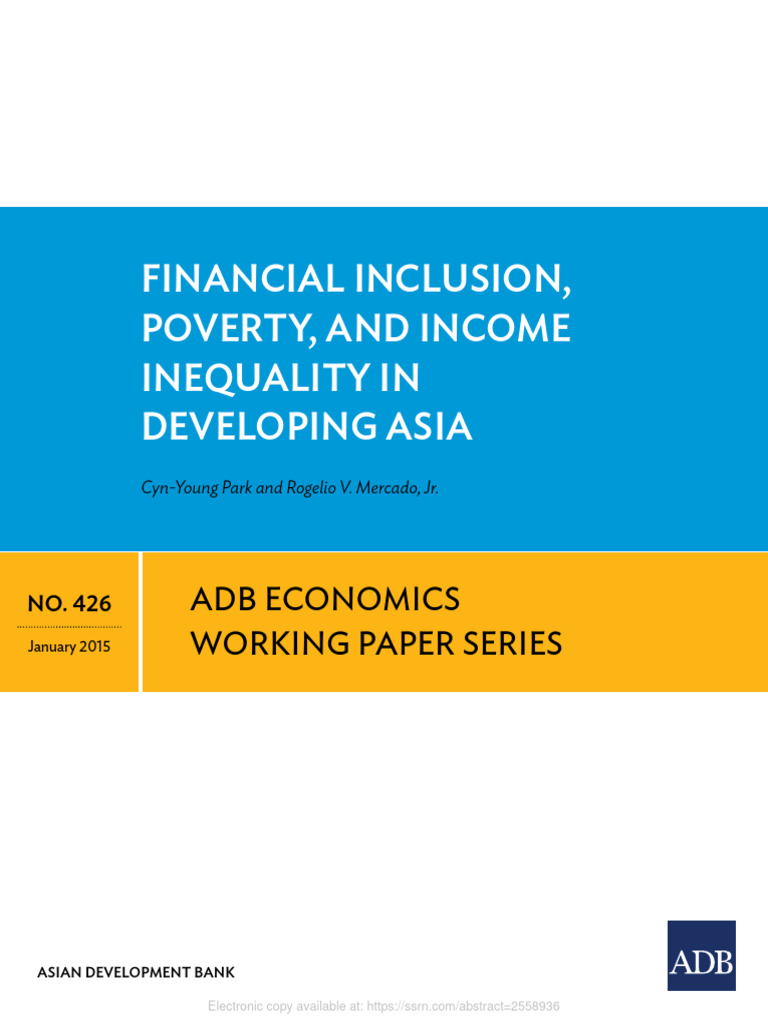 FINANCIAL INCLUSION, POVERTY, AND INCOME INEQUALITY IN DEVELOPING ASIA

Cyn-Young Park and Rogelio V. Mercado, Jr.

NO. 426

January 2015

ADB ECONOMICS WORKING PAPER SERIES

ASIAN DEVELOPMENT BANK

ADB

Electronic copy available at: https://ssrn.com/abstract=2558936